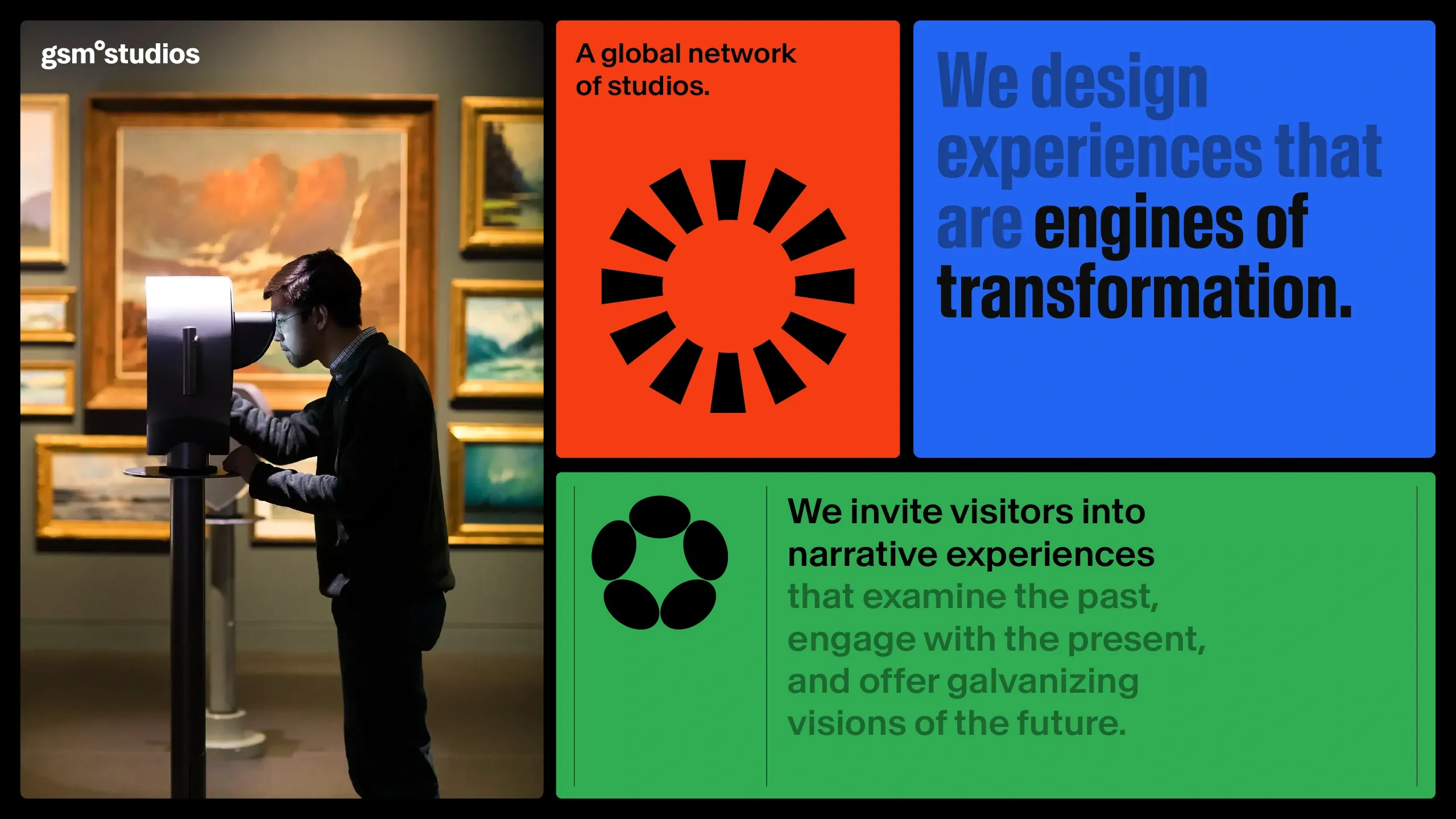 gsm°studios

A global network of studios.

We design experiences that are engines of transformation.

We invite visitors into narrative experiences that examine the past, engage with the present, and offer galvanizing visions of the future.